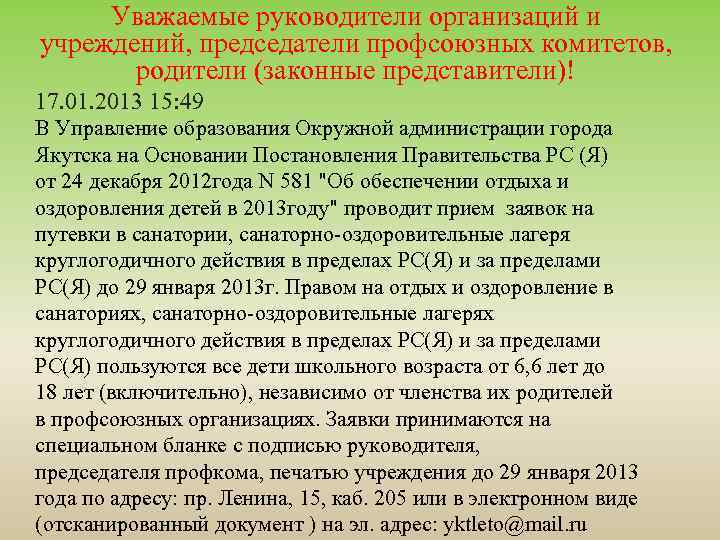 Уважаемые руководители организаций и учреждений, председатели профсоюзных комитетов, родители (законные представители)!

17.01.2013 15:49

В Управление образования Окружной администрации города Якутска на Основании Постановления Правительства РС (Я) от 24 декабря 2012года N 581 "Об обеспечении отдыха и оздоровления детей в 2013году" проводит прием заявок на путевки в санатории, санаторно-оздоровительные лагеря круглогодичного действия в пределах РС(Я) и за пределами РС(Я) до 29 января 2013г. Правом на отдых и оздоровление в санаториях, санаторно-оздоровительные лагерях круглогодичного действия в пределах РС(Я) и за пределами РС(Я) пользуются все дети школьного возраста от 6,6 лет до 18 лет (включительно), независимо от членства их родителей в профсоюзных организациях. Заявки принимаются на специальном бланке с подписью руководителя, председателя профкома, печатью учреждения до 29 января 2013 года по адресу: пр. Ленина, 15, каб. 205 или в электронном виде (отсканированный документ ) на эл. адрес: yktleto@mail.ru